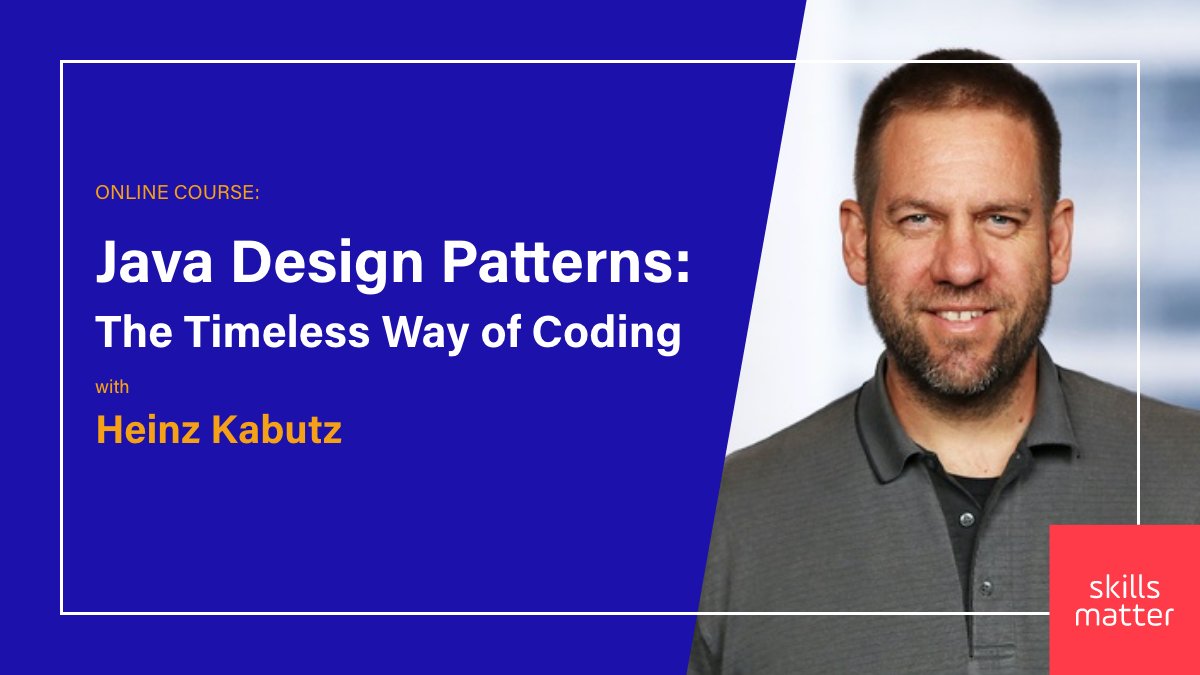 ONLINE COURSE:

Java Design Patterns: The Timeless Way of Coding

with

Heinz Kabutz

skills matter